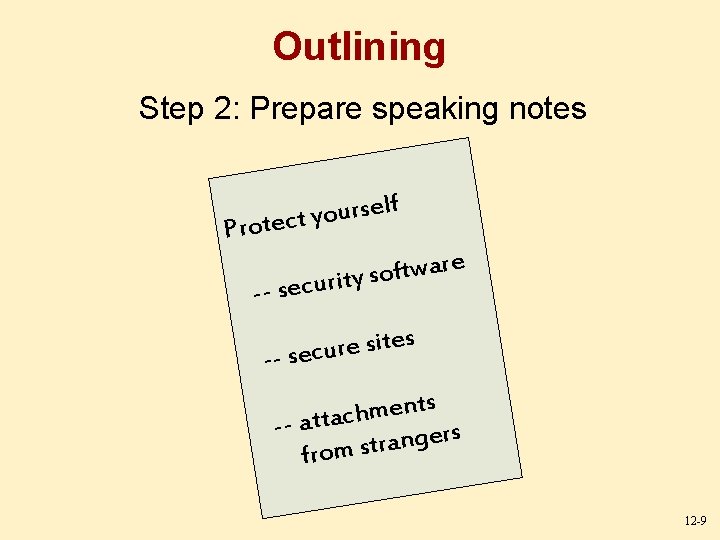 Outlining

Step 2: Prepare speaking notes

Protect yourself

-- security software

-- secure sites

-- attachments from strangers

12-9